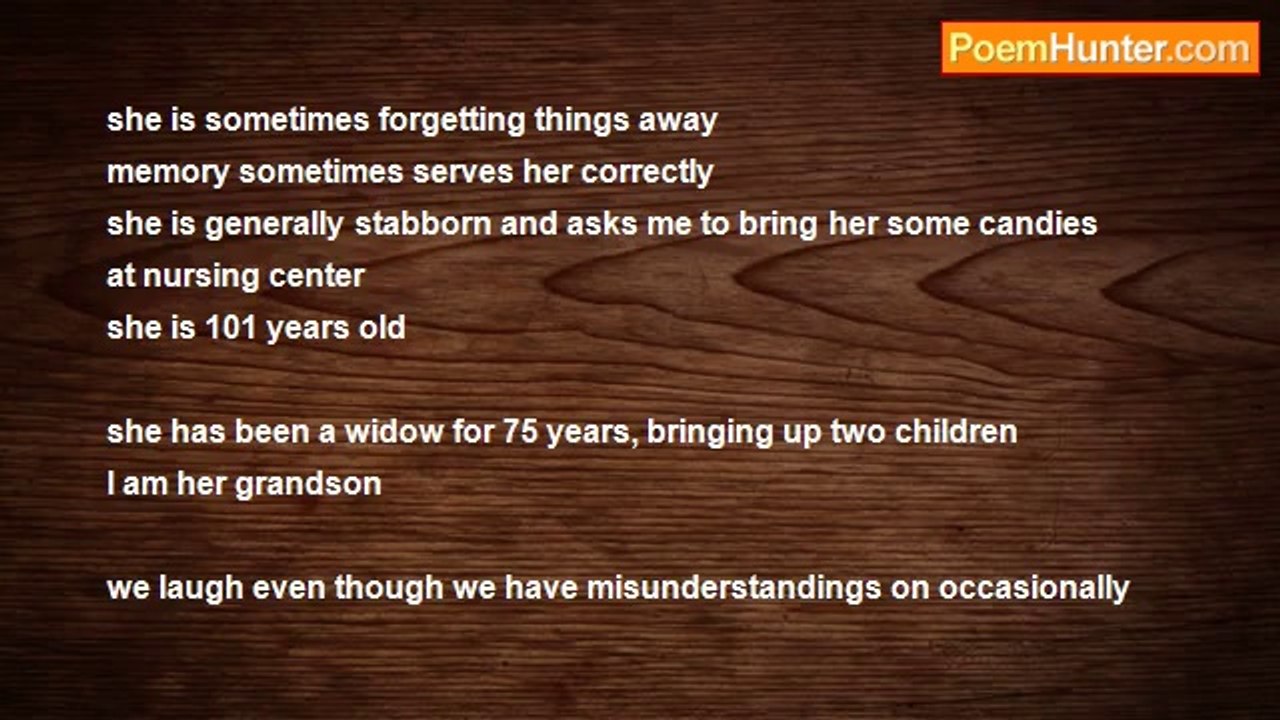 PoemHunter.com

she is sometimes forgetting things away
memory sometimes serves her correctly
she is generally stabborn and asks me to bring her some candies
at nursing center
she is 101 years old

she has been a widow for 75 years, bringing up two children
I am her grandson

we laugh even though we have misunderstandings on occasionally